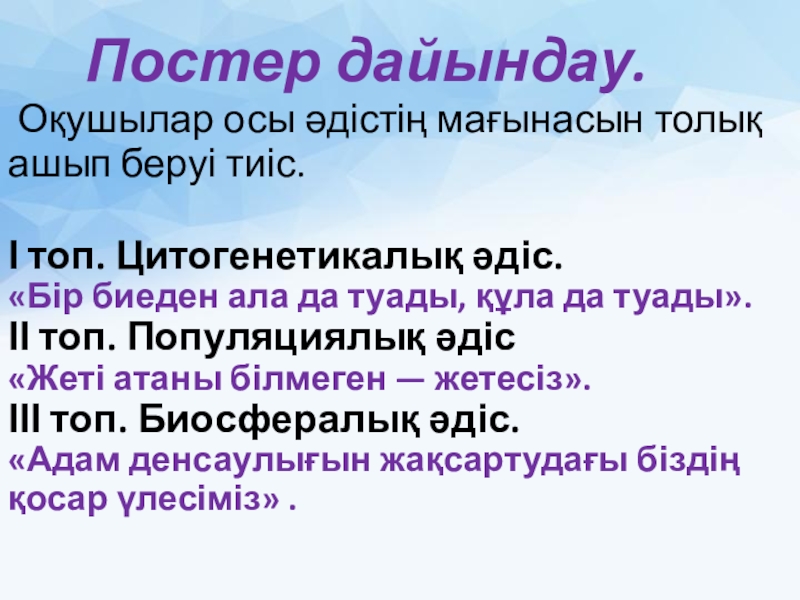 Постер дайындау.

Оқушылар осы әдістің мағынасын толық ашып беруі тиіс.

I топ. Цитогенетикалық әдіс.
«Бір биеден ала да туады, құла да туады».
II топ. Популяциялық әдіс
«Жеті атаны білмеген — жетесіз».
III топ. Биосфералық әдіс.
«Адам денсаулығын жақсартудағы біздің қосар үлесіміз» .